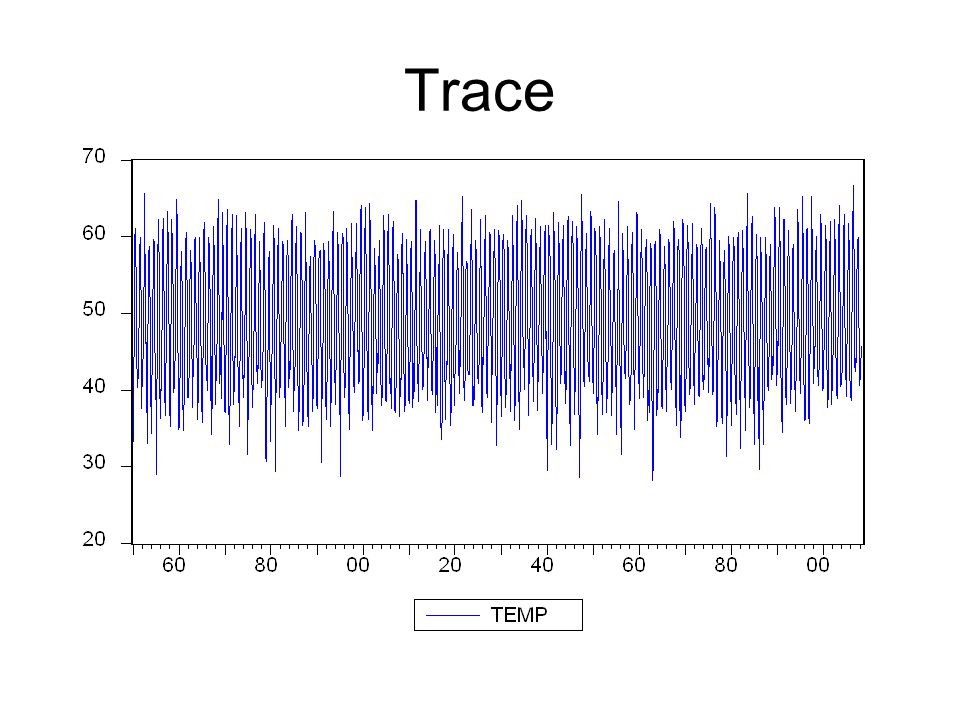 Trace

70
60
50
40
30
20

60 80 00 20 40 60 80 00

TEMP